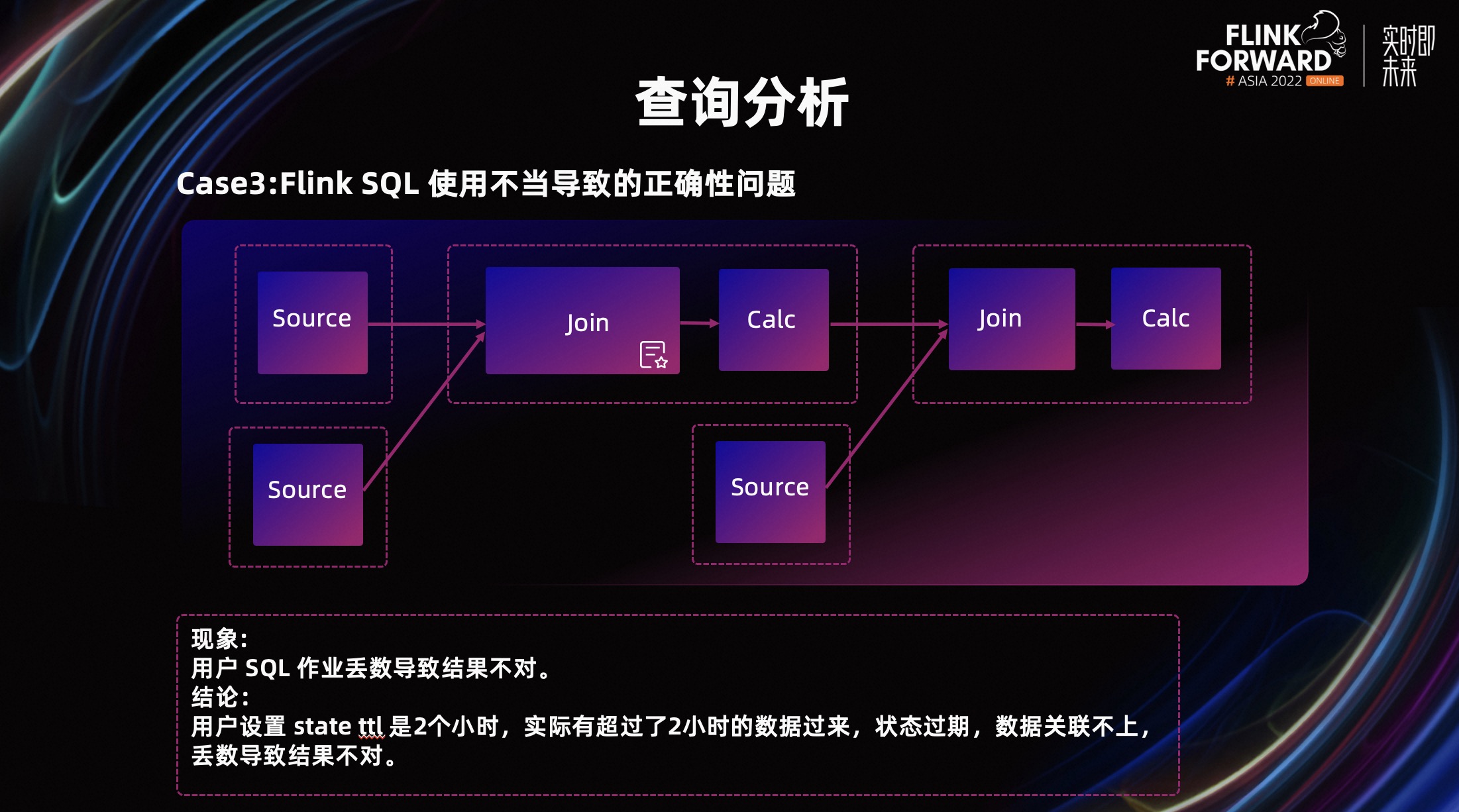 FLINK FORWARD # ASIA 2022 ONLINE

实时即未来

查询分析

Case3:Flink SQL 使用不当导致的正确性问题

Source

Join

Calc

Join

Calc

Source

Source

现象:
用户 SQL 作业丢数导致结果不对。
结论:
用户设置 state ttl 是2个小时，实际有超过了2小时的数据过来，状态过期，数据关联不上，丢数导致结果不对。